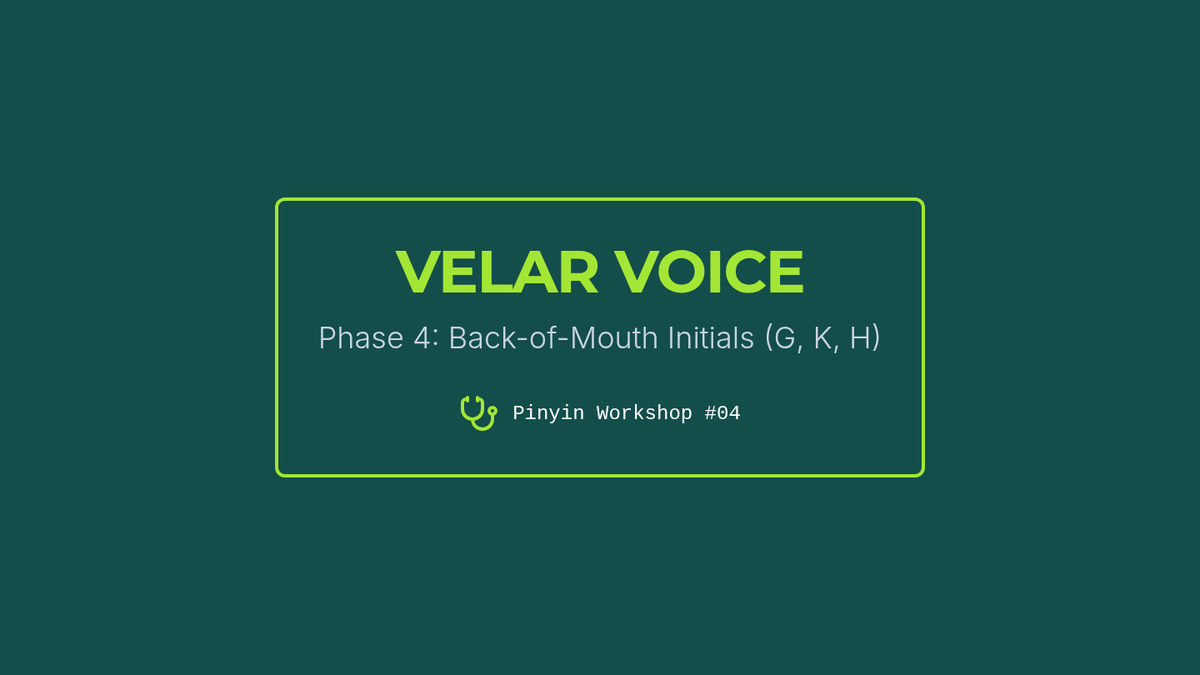 VELAR VOICE

Phase 4: Back-of-Mouth Initials (G, K, H)

Pinyin Workshop #04